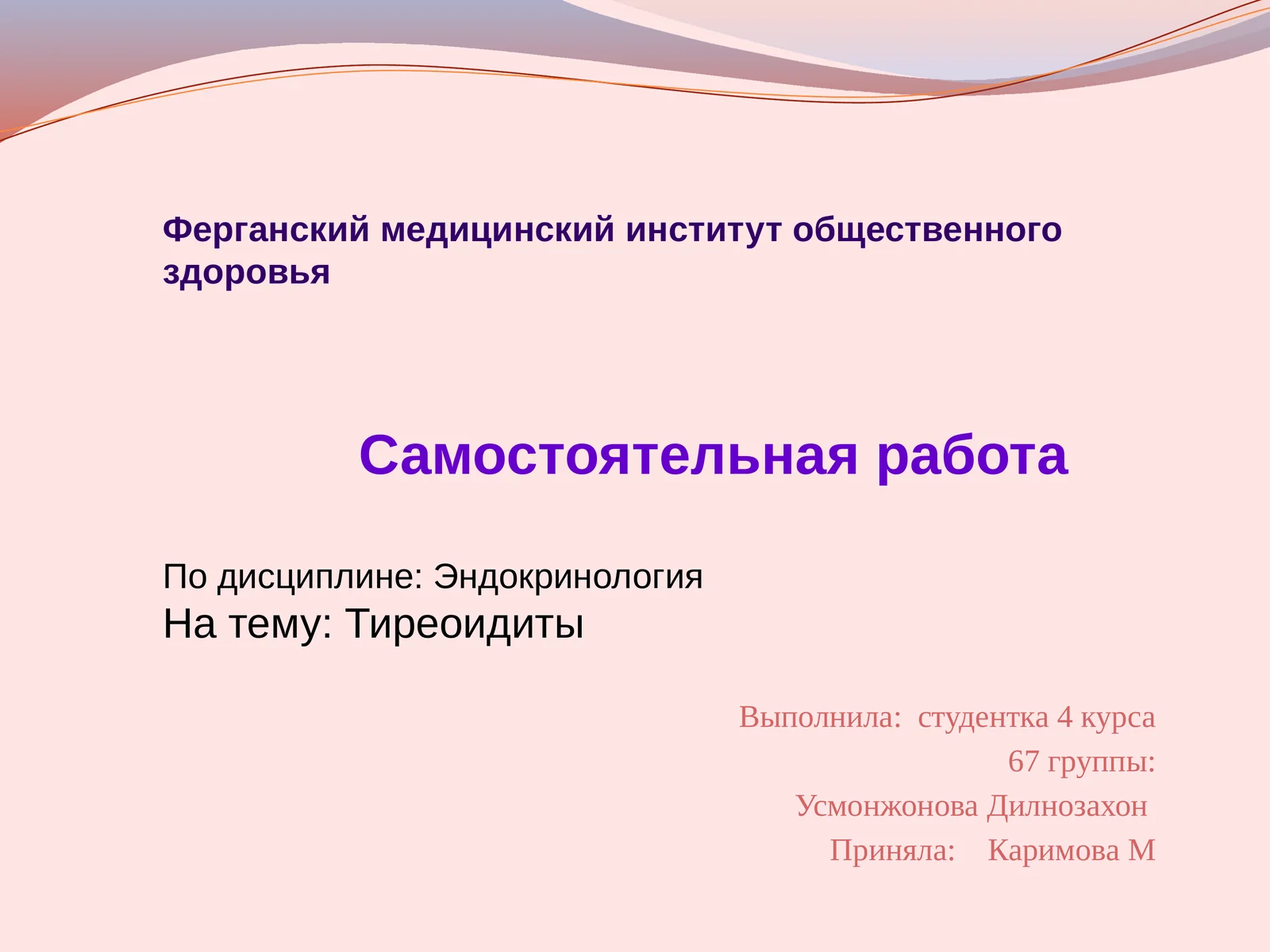 Ферганский медицинский институт общественного здоровья

Самостоятельная работа

По дисциплине: Эндокринология
На тему: Тиреоидиты

Выполнила: студентка 4 курса
67 группы:
Усмонжонова Дилнозахон
Приняла: Каримова М